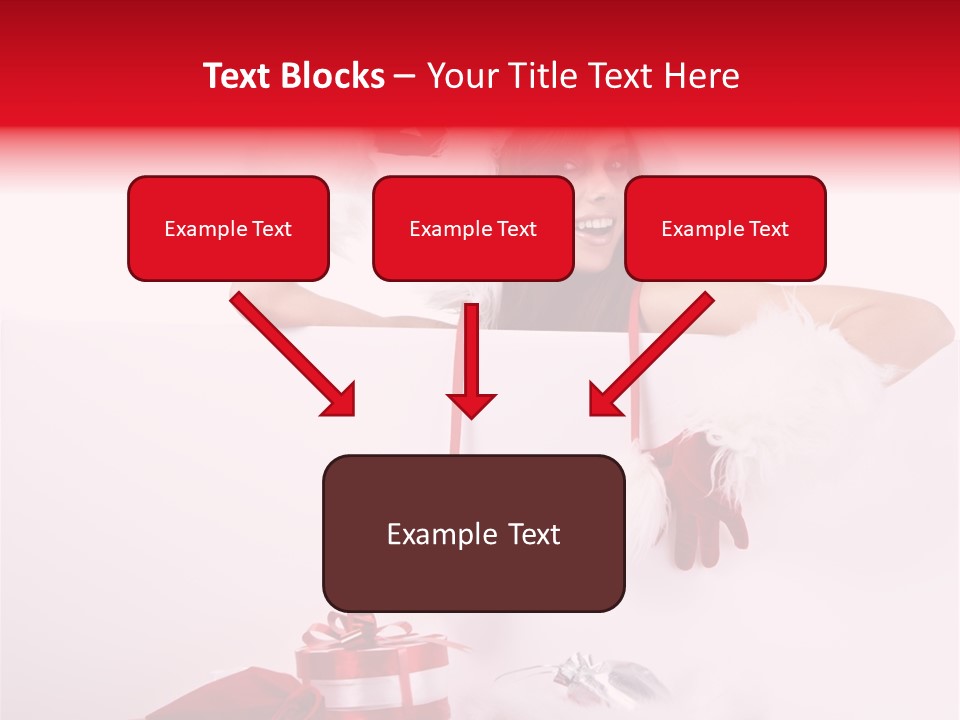 Text Blocks – Your Title Text Here

Example Text

Example Text

Example Text

Example Text